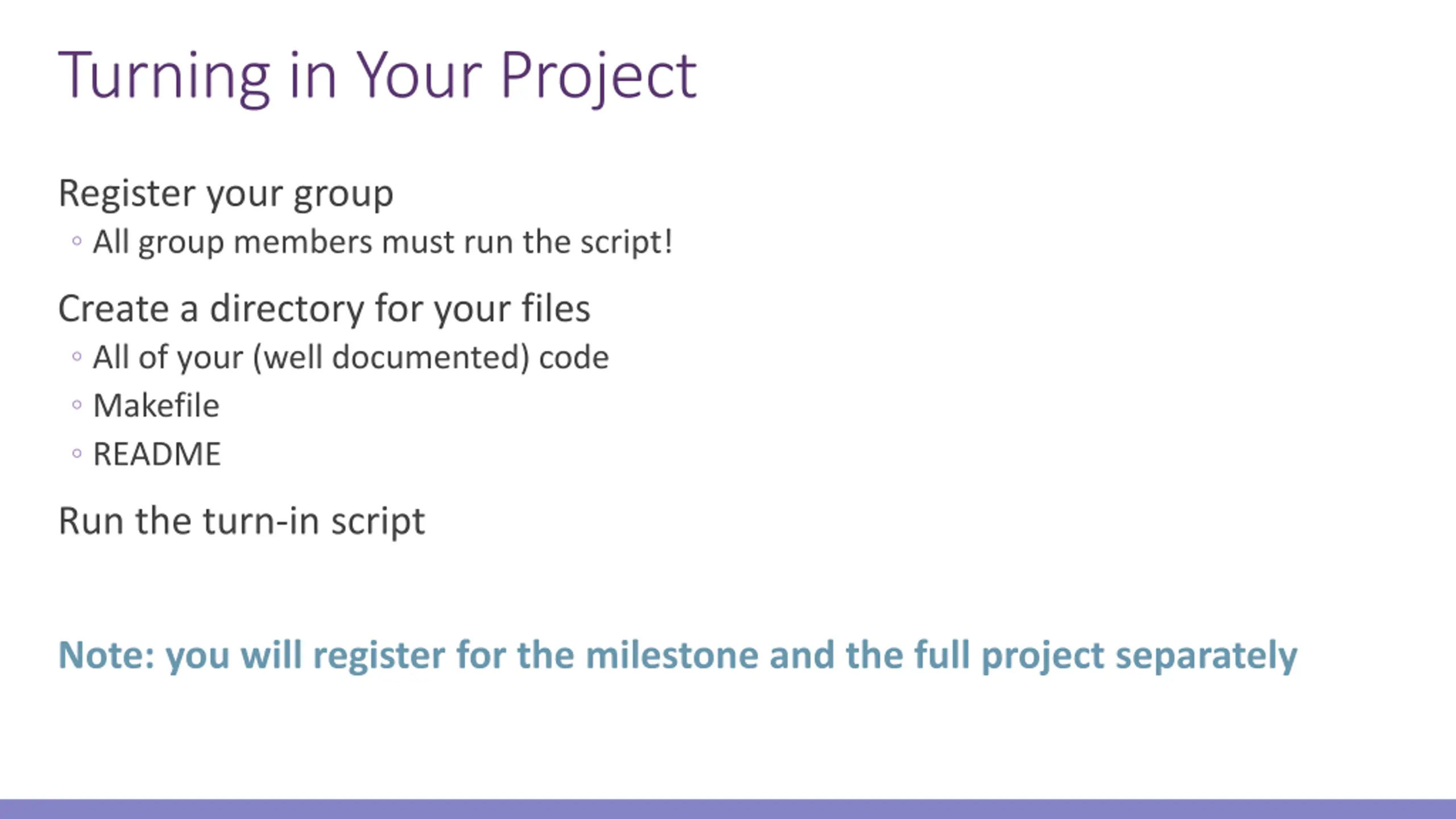 Turning in Your Project

Register your group
◦ All group members must run the script!

Create a directory for your files
◦ All of your (well documented) code
◦ Makefile
◦ README

Run the turn-in script

Note: you will register for the milestone and the full project separately